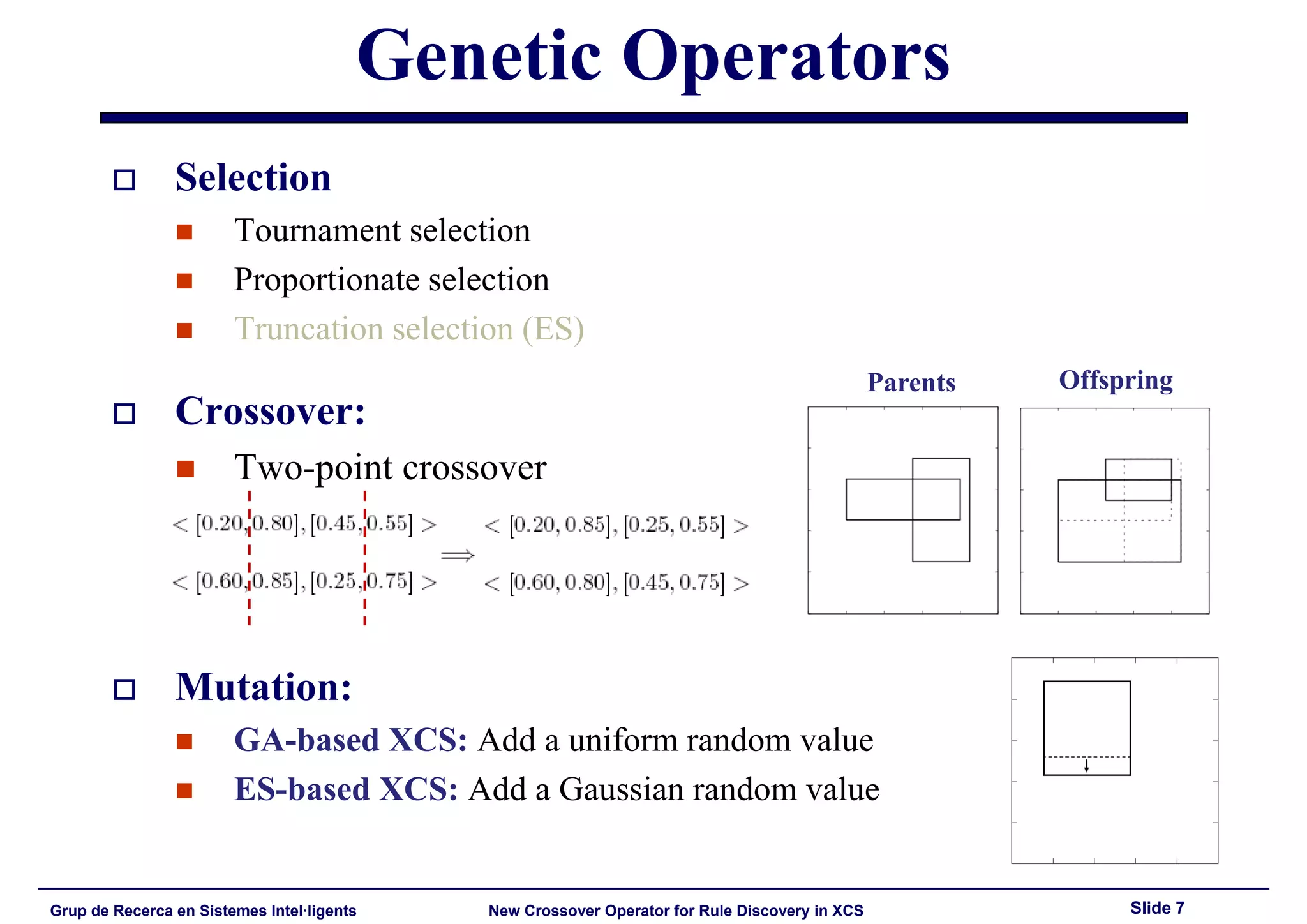 Genetic Operators

Selection

Tournament selection

Proportionate selection

Truncation selection (ES)

Crossover:

Two-point crossover

$< [0.20, 0.80], [0.45, 0.55] >$

$< [0.60, 0.85], [0.25, 0.75] >$

$\Longrightarrow$

$< [0.20, 0.85], [0.25, 0.55] >$

$< [0.60, 0.80], [0.45, 0.75] >$

Parents

Offspring

Mutation:

GA-based XCS: Add a uniform random value

ES-based XCS: Add a Gaussian random value

Grup de Recerca en Sistemes Intel·ligents

New Crossover Operator for Rule Discovery in XCS

Slide 7